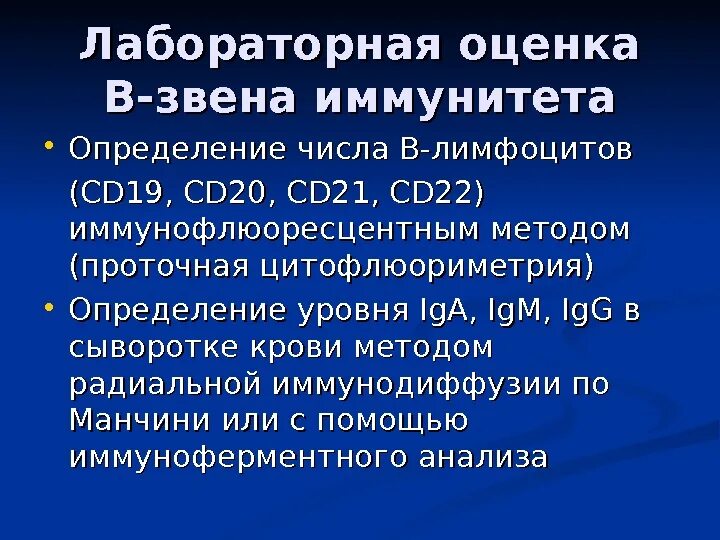 Лабораторная оценка В-звена иммунитета

• Определение числа В-лимфоцитов (CD19, CD20, CD21, CD22) иммунофлюоресцентным методом (проточная цитофлюориметрия)

• Определение уровня IgA, IgM, IgG в сыворотке крови методом радиальной иммунодиффузии по Манчини или с помощью иммуноферментного анализа